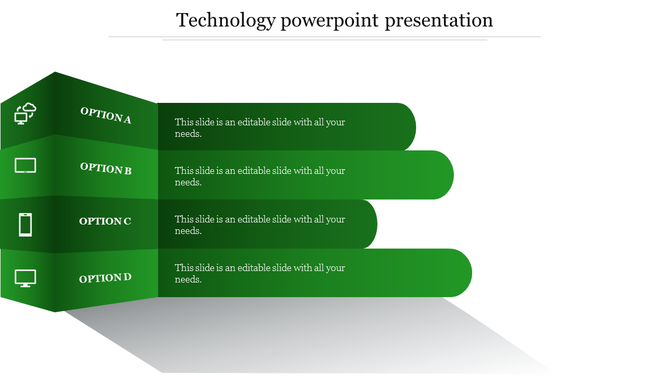 Technology powerpoint presentation

OPTION A

This slide is an editable slide with all your needs.

OPTION B

This slide is an editable slide with all your needs.

OPTION C

This slide is an editable slide with all your needs.

OPTION D

This slide is an editable slide with all your needs.